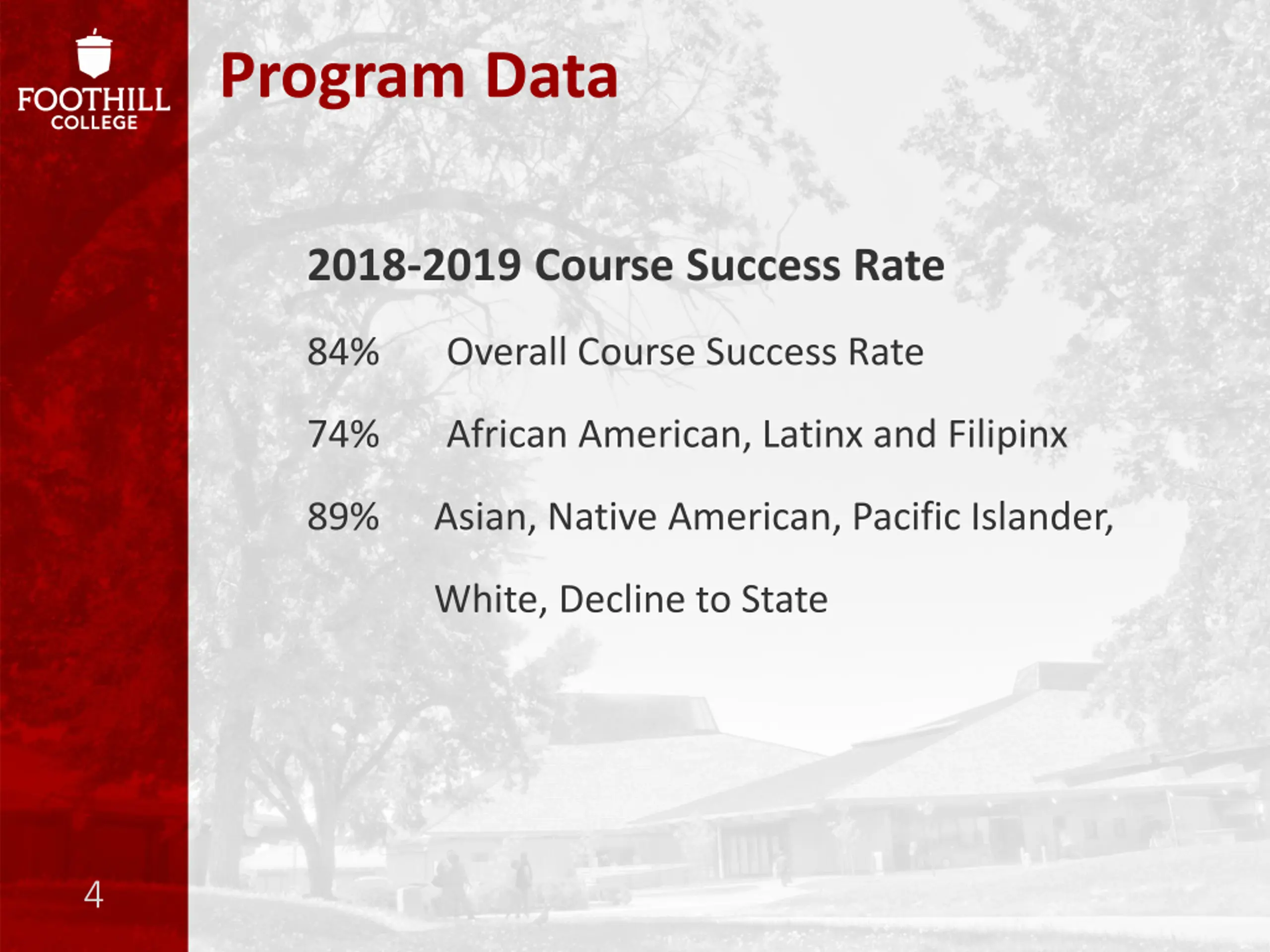 FOOTHILL COLLEGE

Program Data

2018-2019 Course Success Rate

84% Overall Course Success Rate

74% African American, Latinx and Filipinx

89% Asian, Native American, Pacific Islander, White, Decline to State

4